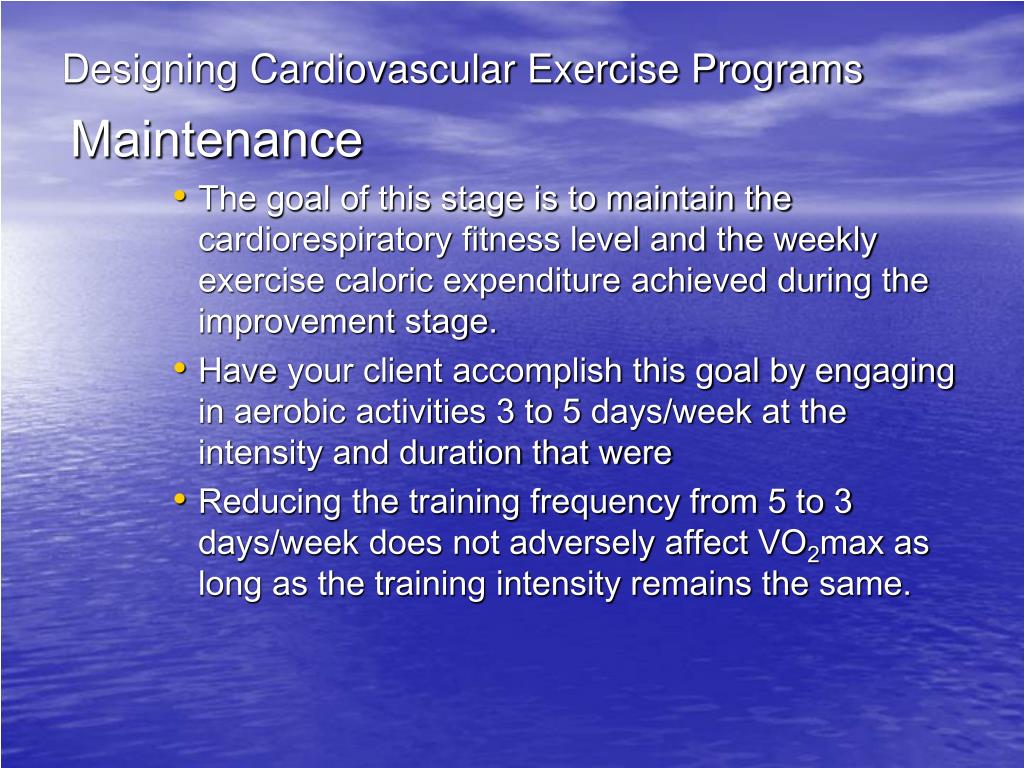 Designing Cardiovascular Exercise Programs

Maintenance

• The goal of this stage is to maintain the cardiorespiratory fitness level and the weekly exercise caloric expenditure achieved during the improvement stage.
• Have your client accomplish this goal by engaging in aerobic activities 3 to 5 days/week at the intensity and duration that were
• Reducing the training frequency from 5 to 3 days/week does not adversely affect $VO_2$max as long as the training intensity remains the same.